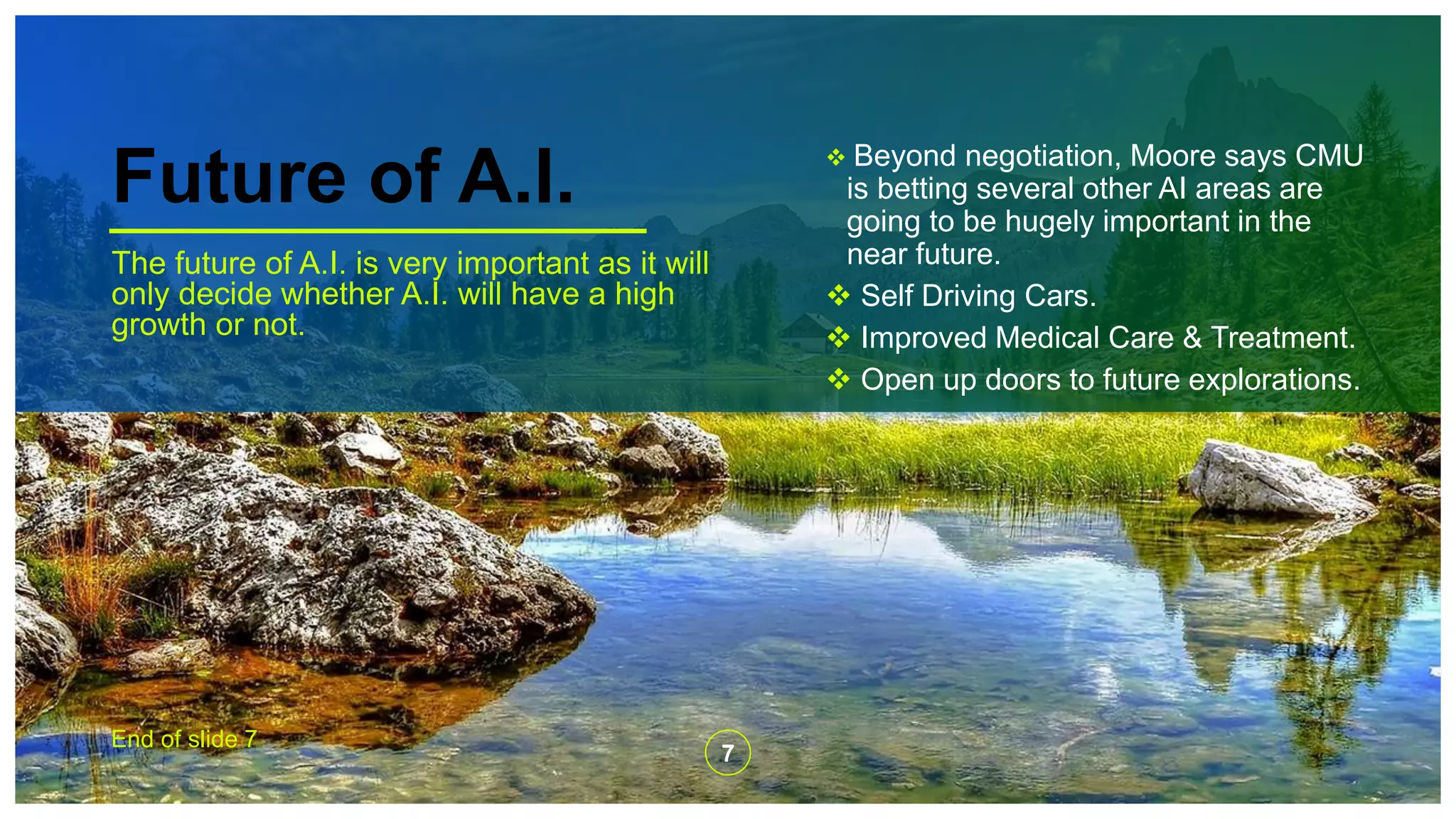 Future of A.I.

The future of A.I. is very important as it will only decide whether A.I. will have a high growth or not.

❖ Beyond negotiation, Moore says CMU is betting several other AI areas are going to be hugely important in the near future.
❖ Self Driving Cars.
❖ Improved Medical Care & Treatment.
❖ Open up doors to future explorations.

End of slide 7

7